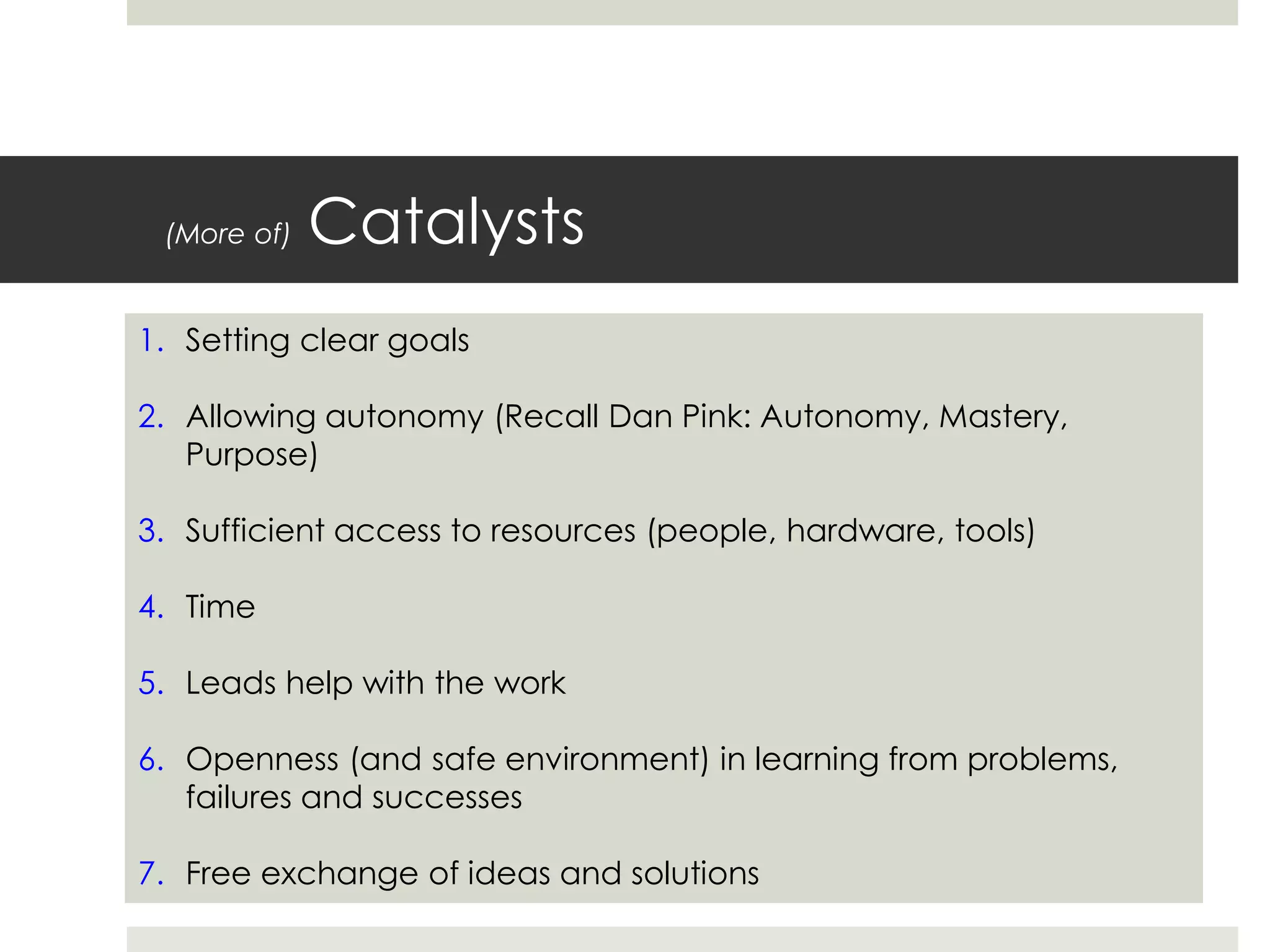 (More of) Catalysts

1. Setting clear goals
2. Allowing autonomy (Recall Dan Pink: Autonomy, Mastery, Purpose)
3. Sufficient access to resources (people, hardware, tools)
4. Time
5. Leads help with the work
6. Openness (and safe environment) in learning from problems, failures and successes
7. Free exchange of ideas and solutions